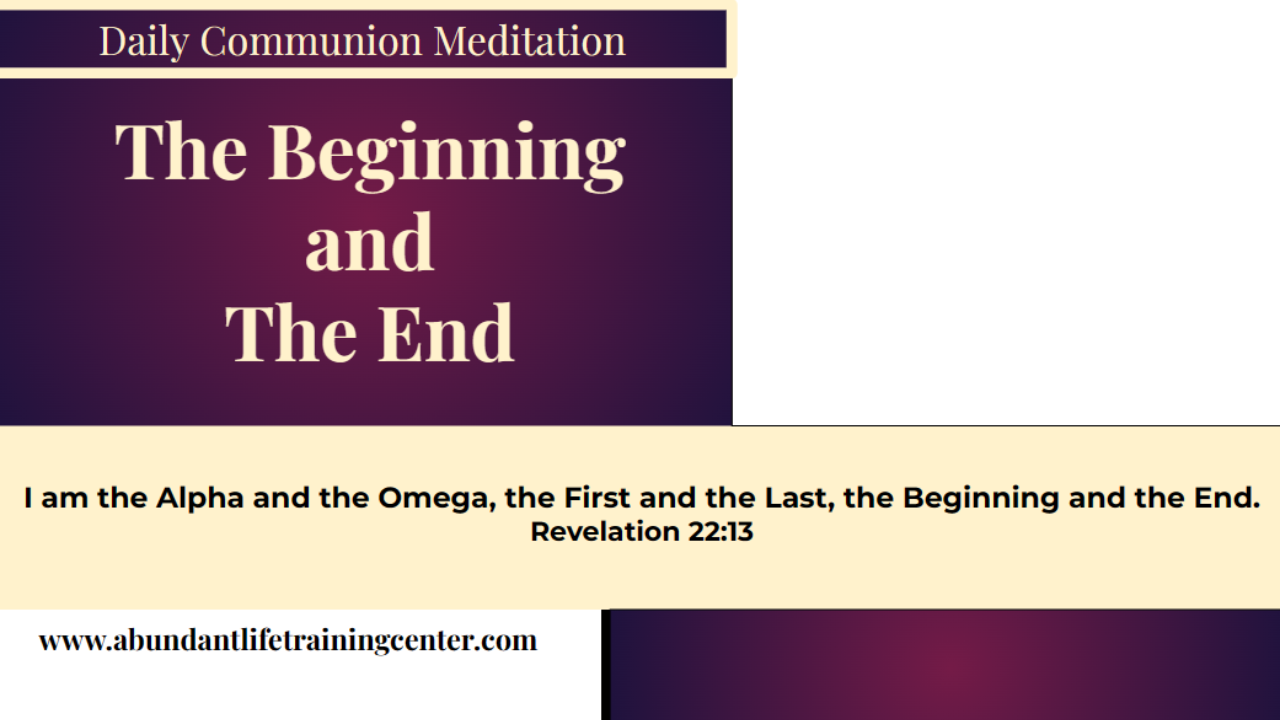 Daily Communion Meditation

The Beginning
and
The End

I am the Alpha and the Omega, the First and the Last, the Beginning and the End.
Revelation 22:13

www.abundantlifetrainingcenter.com